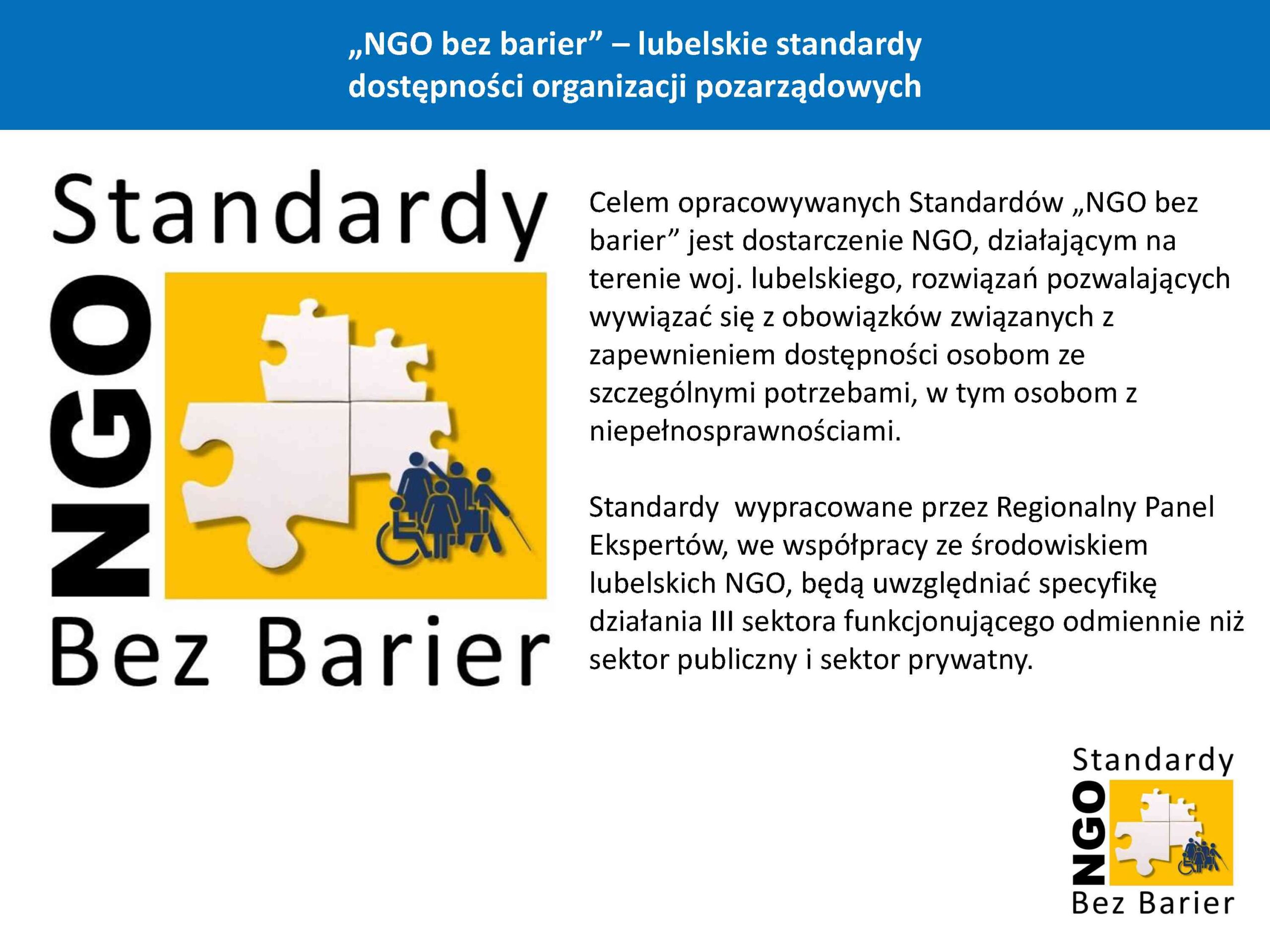 „NGO bez barier” – lubelskie standardy dostępności organizacji pozarządowych

Standardy
NGO
Bez Barier

Celem opracowywanych Standardów „NGO bez barier” jest dostarczenie NGO, działającym na terenie woj. lubelskiego, rozwiązań pozwalających wywiązać się z obowiązków związanych z zapewnieniem dostępności osobom ze szczególnymi potrzebami, w tym osobom z niepełnosprawnościami.

Standardy wypracowane przez Regionalny Panel Ekspertów, we współpracy ze środowiskiem lubelskich NGO, będą uwzględniać specyfikę działania III sektora funkcjonującego odmiennie niż sektor publiczny i sektor prywatny.

Standardy
NGO
Bez Barier